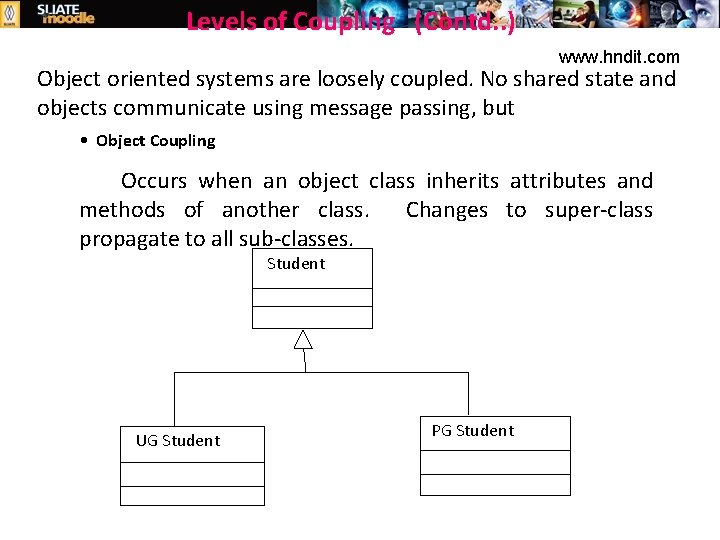 SLIATE moodle

Levels of Coupling (Contd..)

www.hndit.com

Object oriented systems are loosely coupled. No shared state and objects communicate using message passing, but

• Object Coupling

Occurs when an object class inherits attributes and methods of another class. Changes to super-class propagate to all sub-classes.

Student

UG Student

PG Student